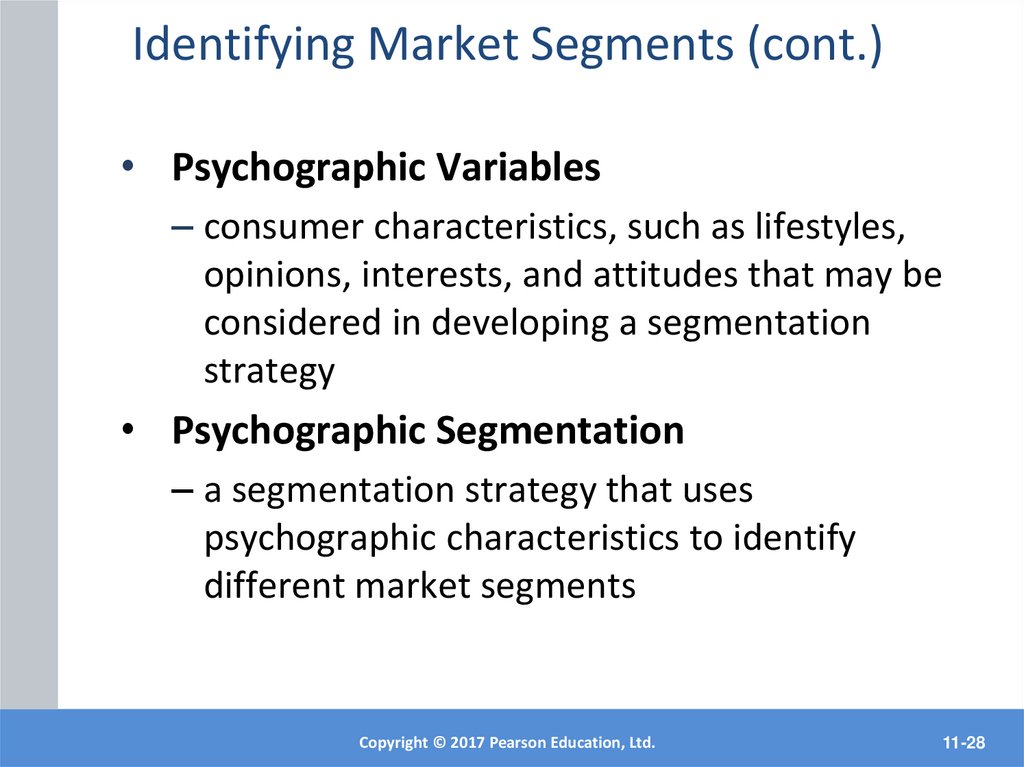 Identifying Market Segments (cont.)

• Psychographic Variables
– consumer characteristics, such as lifestyles, opinions, interests, and attitudes that may be considered in developing a segmentation strategy

• Psychographic Segmentation
– a segmentation strategy that uses psychographic characteristics to identify different market segments

Copyright © 2017 Pearson Education, Ltd.

11-28